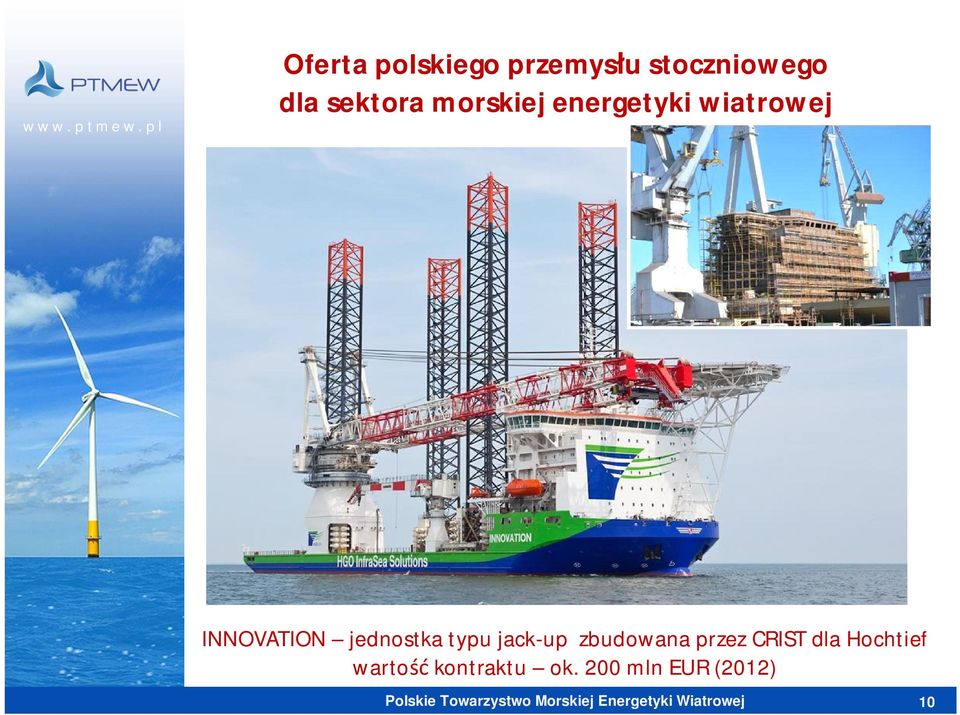 PTMEW
www.ptmew.pl

Oferta polskiego przemysłu stoczniowego dla sektora morskiej energetyki wiatrowej

INNOVATION

HGO InfraSea Solutions

INNOVATION – jednostka typu jack-up zbudowana przez CRIST dla Hochtief wartość kontraktu – ok. 200 mln EUR (2012)

Polskie Towarzystwo Morskiej Energetyki Wiatrowej 10